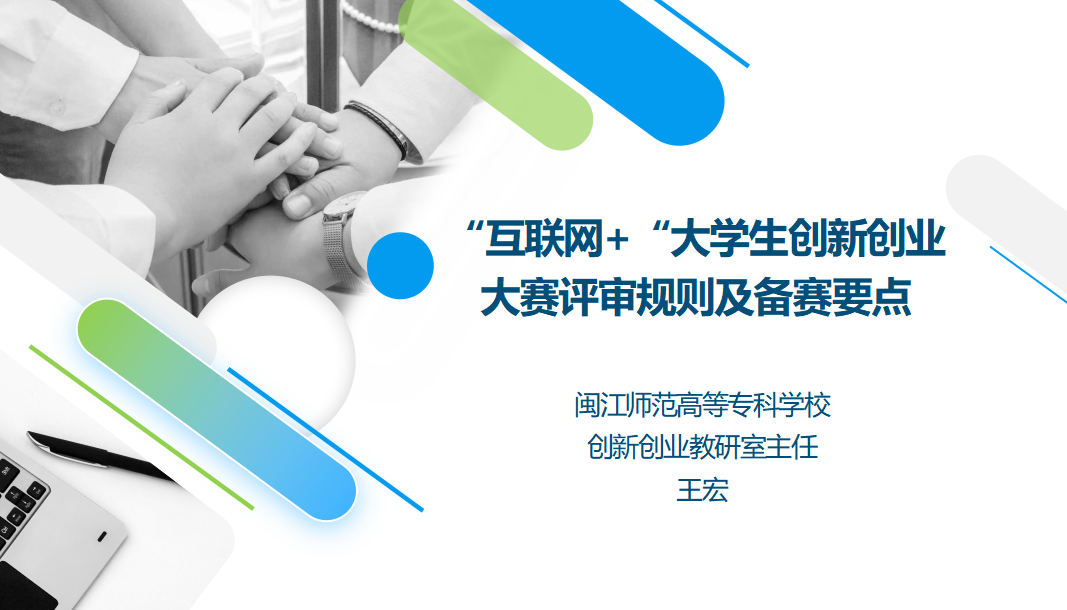 “互联网+“大学生创新创业大赛评审规则及备赛要点

闽江师范高等专科学校
创新创业教研室主任
王宏